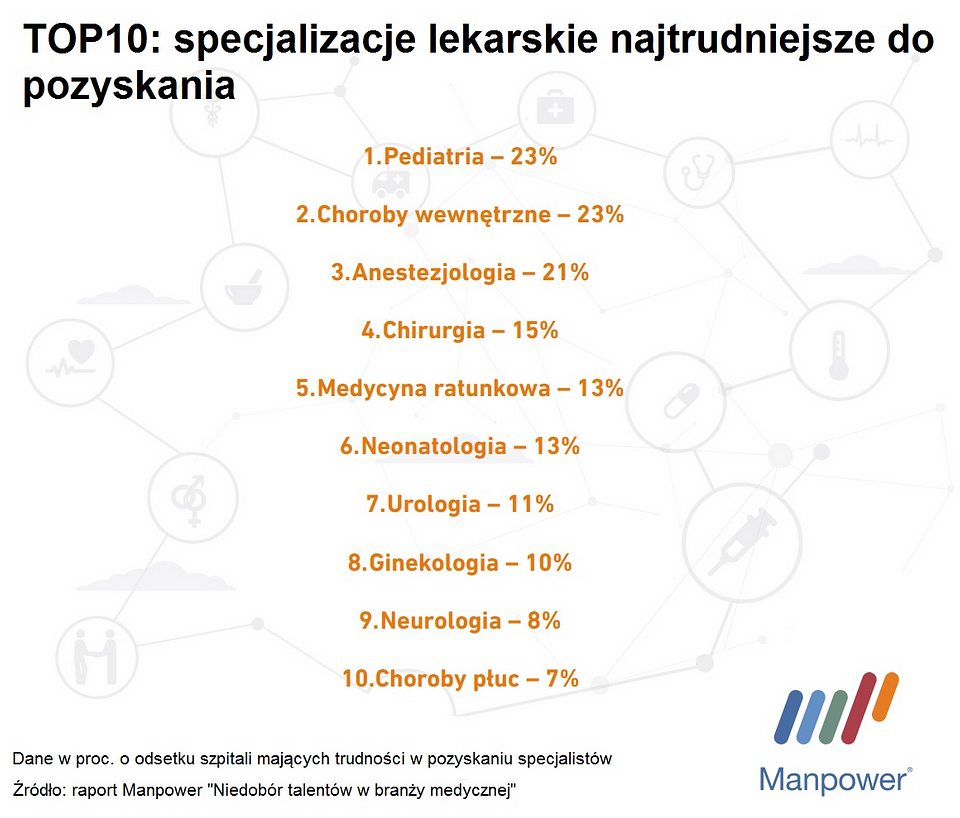 TOP10: specjalizacje lekarskie najtrudniejsze do pozyskania

1.Pediatria – 23%

2.Choroby wewnętrzne – 23%

3.Anestezjologia – 21%

4.Chirurgia – 15%

5.Medycyna ratunkowa – 13%

6.Neonatologia – 13%

7.Urologia – 11%

8.Ginekologia – 10%

9.Neurologia – 8%

10.Choroby płuc – 7%

Dane w proc. o odsetku szpitali mających trudności w pozyskaniu specjalistów

Źródło: raport Manpower "Niedobór talentów w branży medycznej"

Manpower®